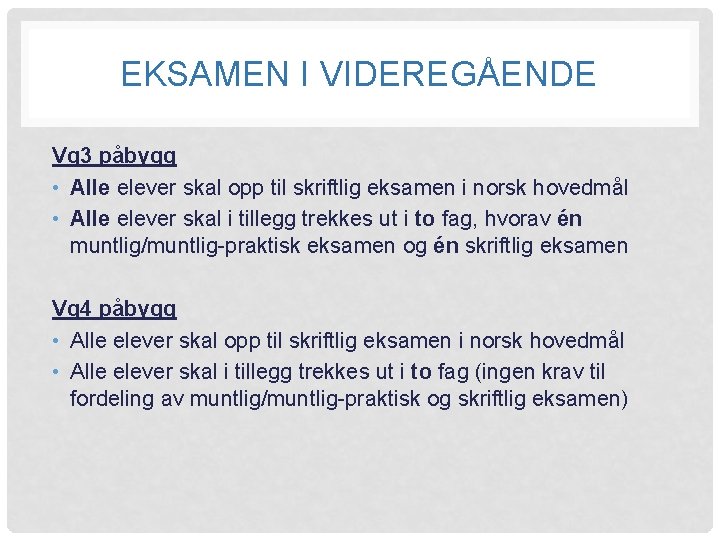 EKSAMEN I VIDEREGÅENDE

Vg3 påbygg
• Alle elever skal opp til skriftlig eksamen i norsk hovedmål
• Alle elever skal i tillegg trekkes ut i to fag, hvorav én muntlig/muntlig-praktisk eksamen og én skriftlig eksamen

Vg4 påbygg
• Alle elever skal opp til skriftlig eksamen i norsk hovedmål
• Alle elever skal i tillegg trekkes ut i to fag (ingen krav til fordeling av muntlig/muntlig-praktisk og skriftlig eksamen)